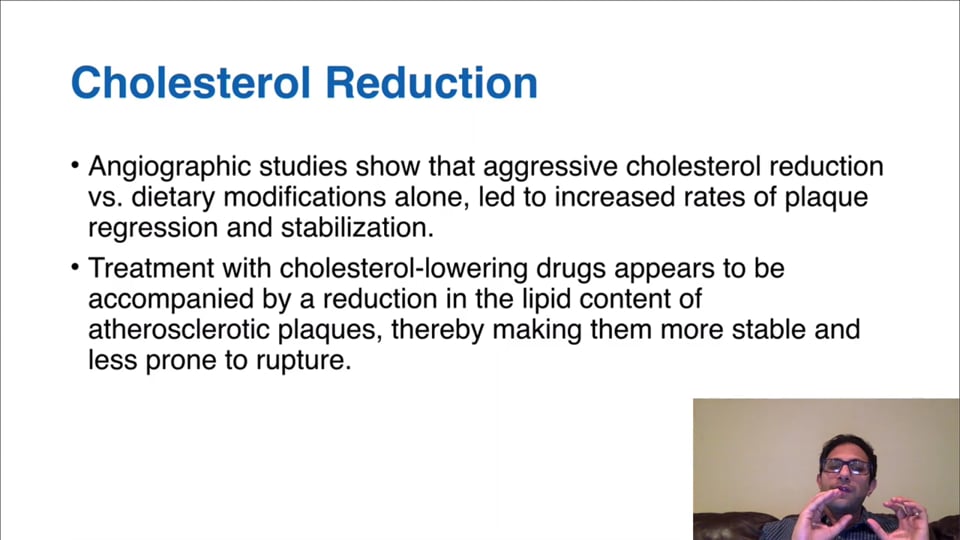 Cholesterol Reduction

• Angiographic studies show that aggressive cholesterol reduction vs. dietary modifications alone, led to increased rates of plaque regression and stabilization.

• Treatment with cholesterol-lowering drugs appears to be accompanied by a reduction in the lipid content of atherosclerotic plaques, thereby making them more stable and less prone to rupture.